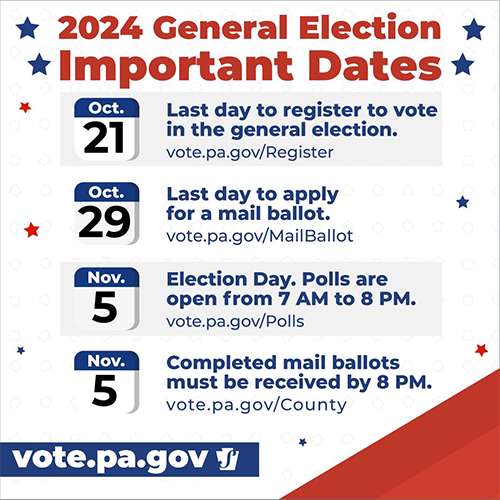 2024 General Election
Important Dates

Oct.
21
Last day to register to vote in the general election.
vote.pa.gov/Register

Oct.
29
Last day to apply for a mail ballot.
vote.pa.gov/MailBallot

Nov.
5
Election Day. Polls are open from 7 AM to 8 PM.
vote.pa.gov/Polls

Nov.
5
Completed mail ballots must be received by 8 PM.
vote.pa.gov/County

vote.pa.gov